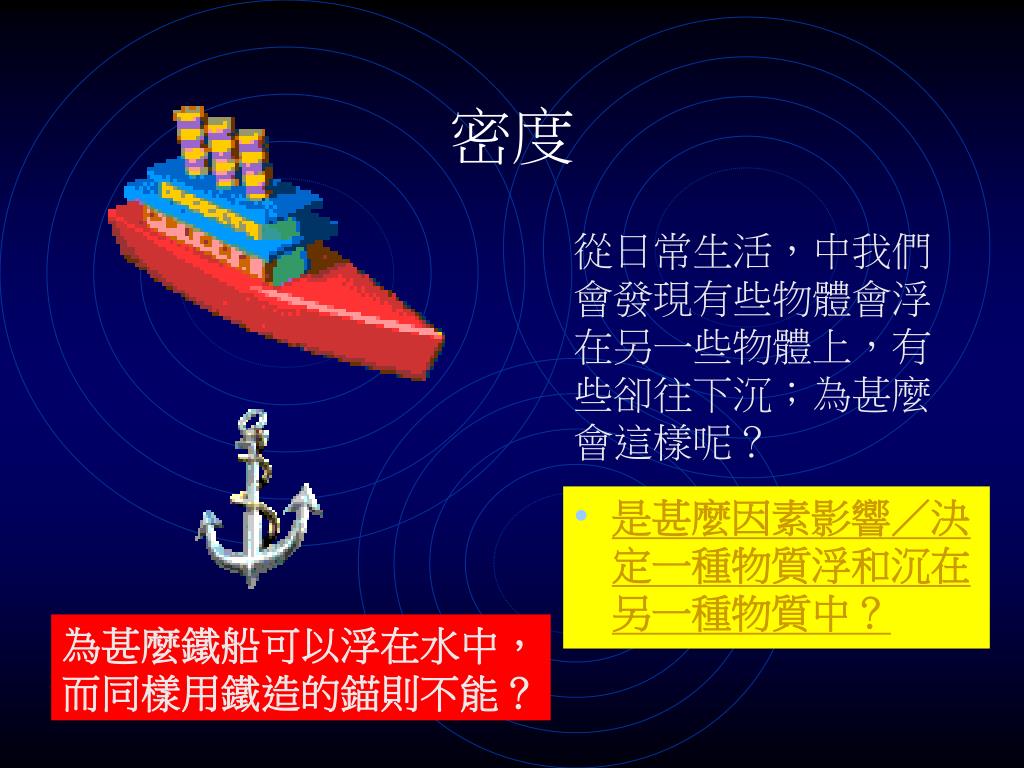 密度

從日常生活，中我們會發現有些物體會浮在另一些物體上，有些卻往下沉；為甚麼會這樣呢？

• 是甚麼因素影響／決定一種物質浮和沉在另一種物質中？

為甚麼鐵船可以浮在水中，而同樣用鐵造的錨則不能？